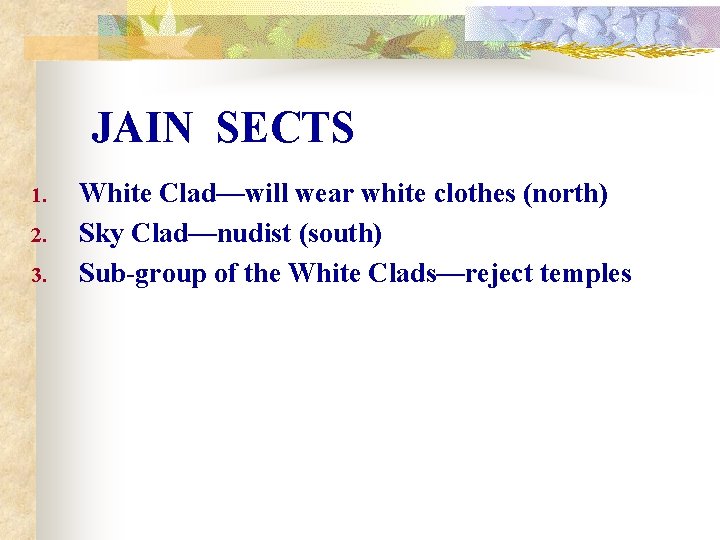 JAIN SECTS

1. White Clad—will wear white clothes (north)
2. Sky Clad—nudist (south)
3. Sub-group of the White Clads—reject temples